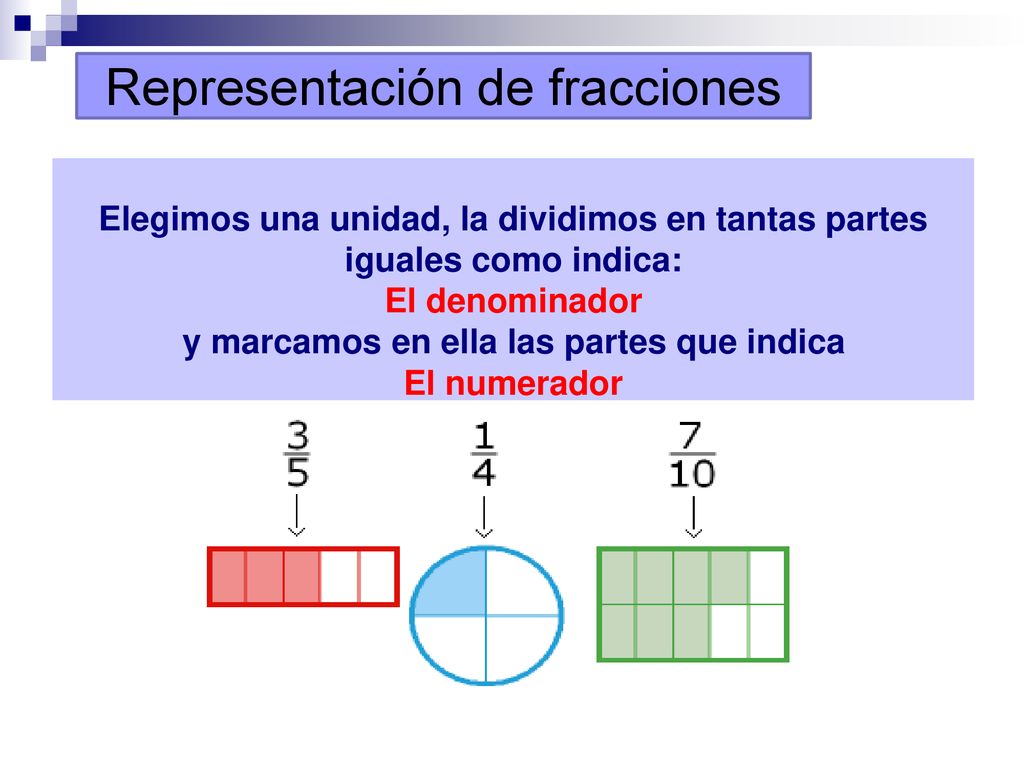 Representación de fracciones

Elegimos una unidad, la dividimos en tantas partes iguales como indica:
El denominador
y marcamos en ella las partes que indica
El numerador

$\frac{3}{5}$ $\frac{1}{4}$ $\frac{7}{10}$